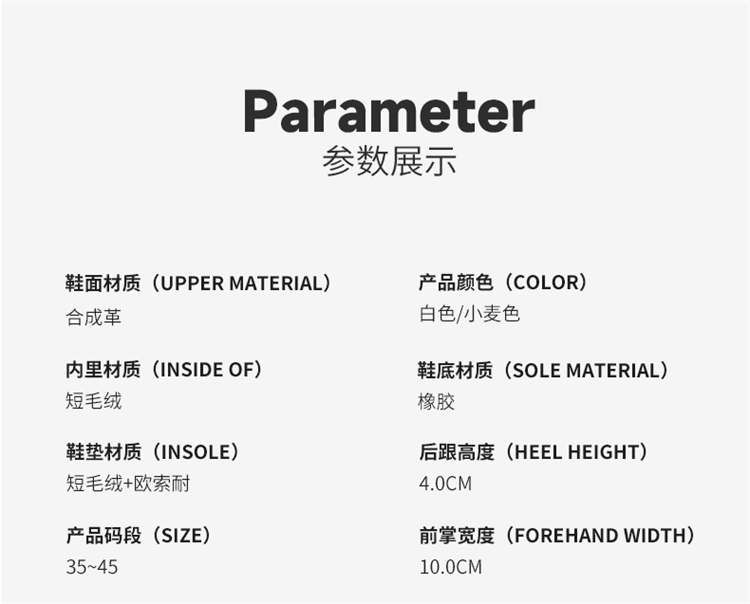 Parameter
参数展示

鞋面材质（UPPER MATERIAL）
合成革

内里材质（INSIDE OF）
短毛绒

鞋垫材质（INSOLE）
短毛绒+欧索耐

产品码段（SIZE）
35~45

产品颜色（COLOR）
白色/小麦色

鞋底材质（SOLE MATERIAL）
橡胶

后跟高度（HEEL HEIGHT）
4.0CM

前掌宽度（FOREHAND WIDTH）
10.0CM